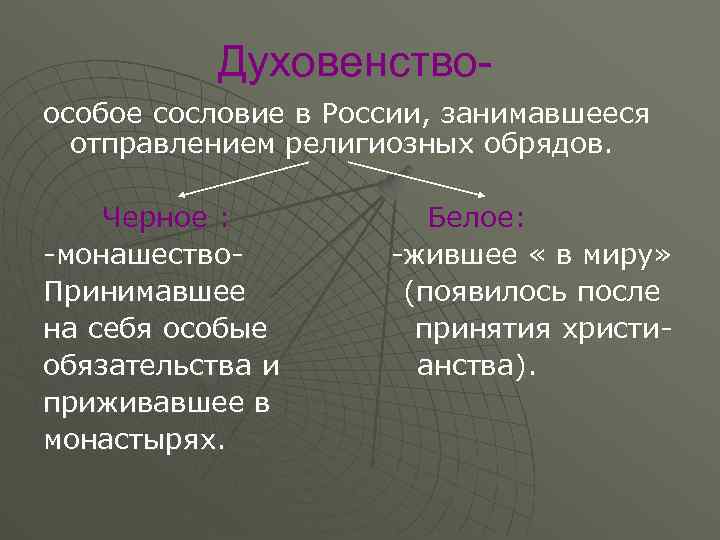 Духовенство-

особое сословие в России, занимавшееся отправлением религиозных обрядов.

Черное :

-монашество- Принимавшее на себя особые обязательства и приживавшее в монастырях.

Белое:

-жившее « в миру» (появилось после принятия христианства).